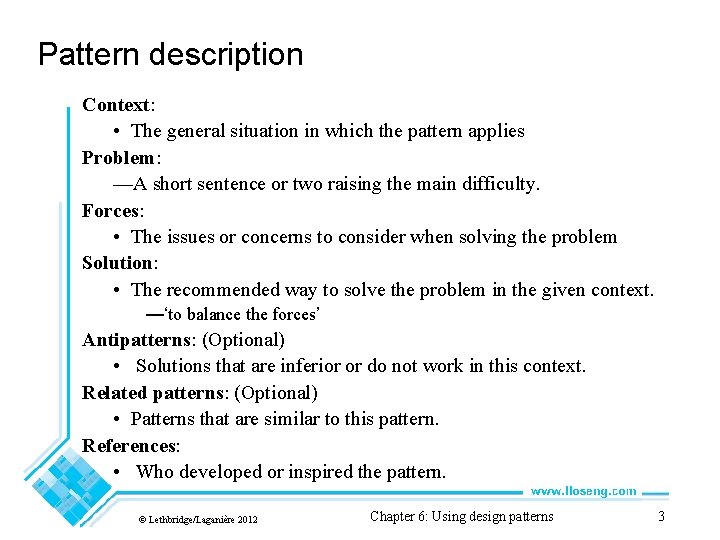 Pattern description

Context:
• The general situation in which the pattern applies

Problem:
—A short sentence or two raising the main difficulty.

Forces:
• The issues or concerns to consider when solving the problem

Solution:
• The recommended way to solve the problem in the given context.
—'to balance the forces'

Antipatterns: (Optional)
• Solutions that are inferior or do not work in this context.

Related patterns: (Optional)
• Patterns that are similar to this pattern.

References:
• Who developed or inspired the pattern.

www.lloseng.com

© Lethbridge/Laganière 2012

Chapter 6: Using design patterns

3